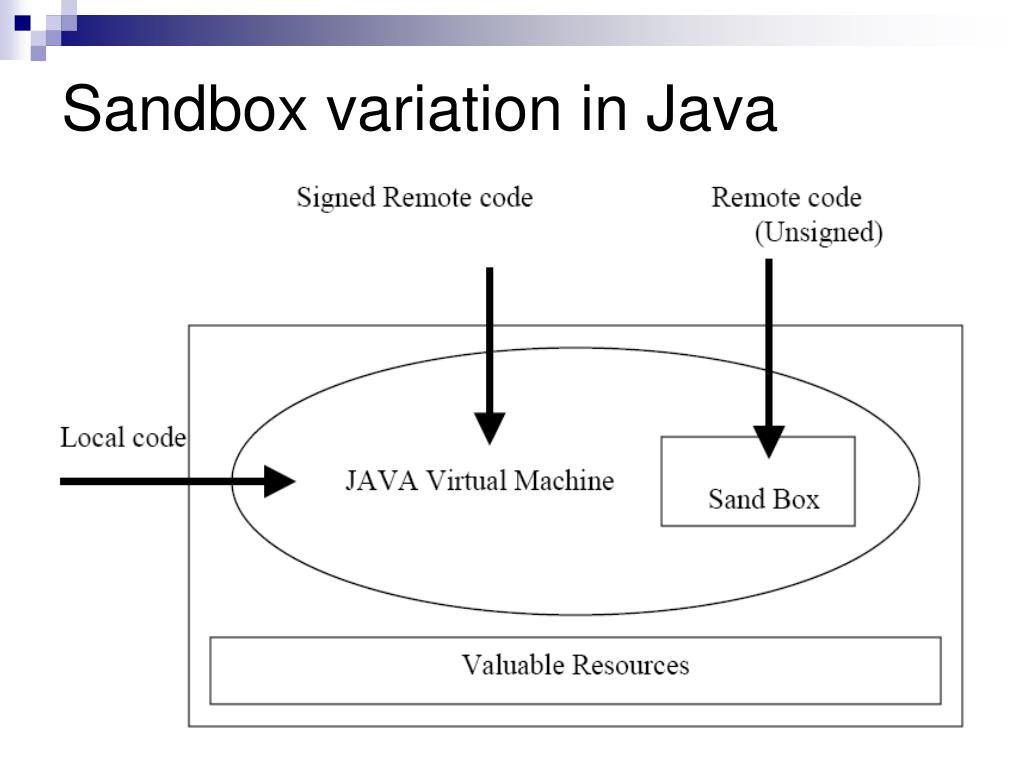 Sandbox variation in Java

Signed Remote code

Remote code
(Unsigned)

Local code

JAVA Virtual Machine

Sand Box

Valuable Resources